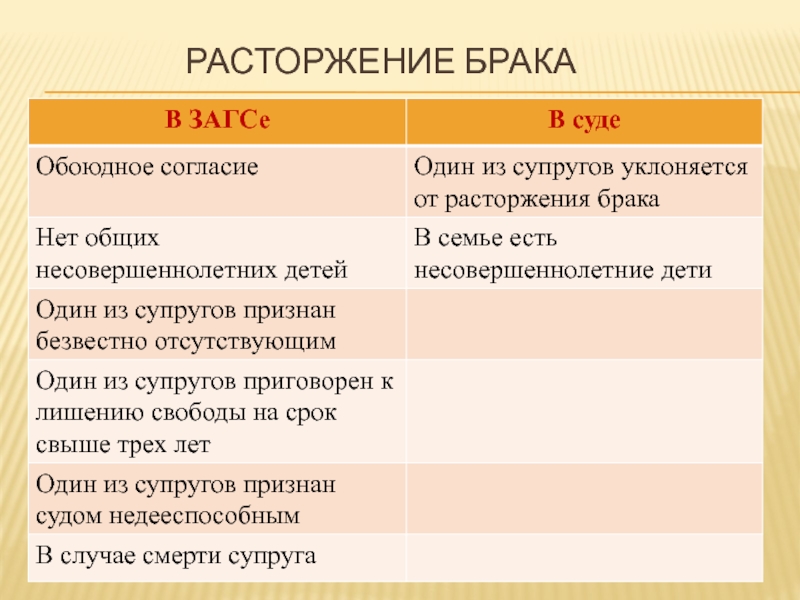 РАСТОРЖЕНИЕ БРАКА

| В ЗАГСе | В суде |
|---|---|
| Обоюдное согласие | Один из супругов уклоняется от расторжения брака |
| Нет общих несовершеннолетних детей | В семье есть несовершеннолетние дети |
| Один из супругов признан безвестно отсутствующим | |
| Один из супругов приговорен к лишению свободы на срок свыше трех лет | |
| Один из супругов признан судом недееспособным | |
| В случае смерти супруга | |